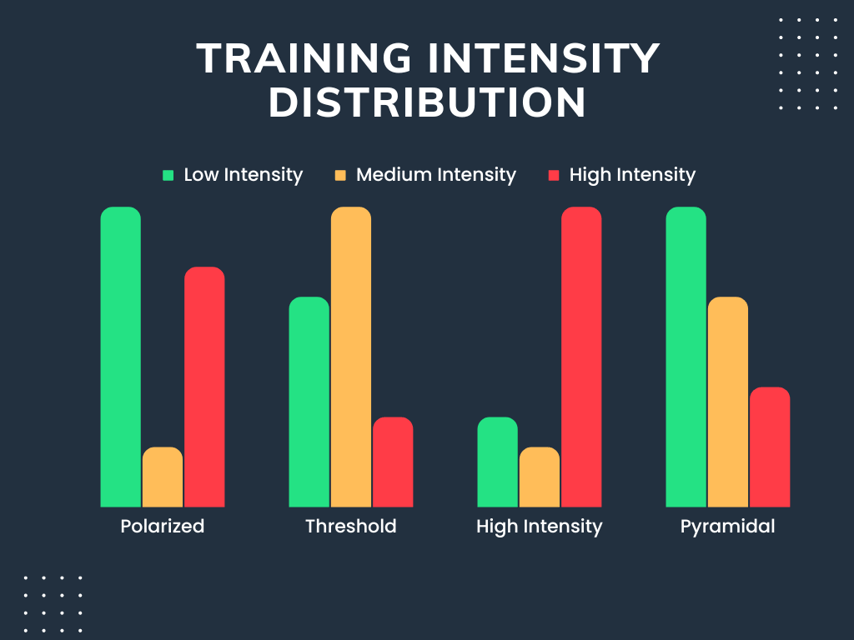 TRAINING INTENSITY DISTRIBUTION

Low Intensity Medium Intensity High Intensity

Polarized Threshold High Intensity Pyramidal